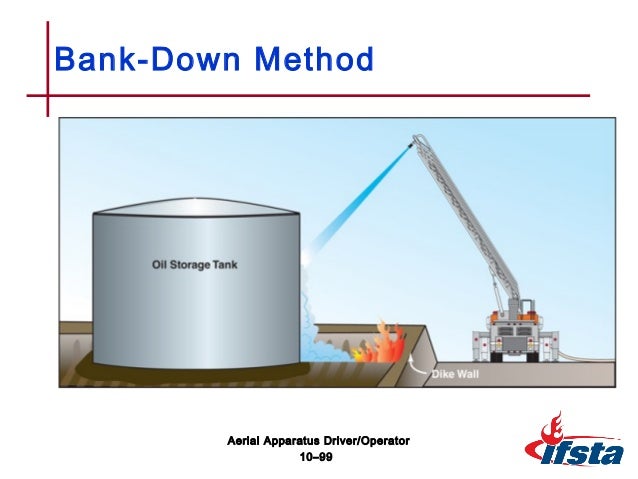 Bank-Down Method

Oil Storage Tank

Dike Wall

Aerial Apparatus Driver/Operator
10–99

ifsta